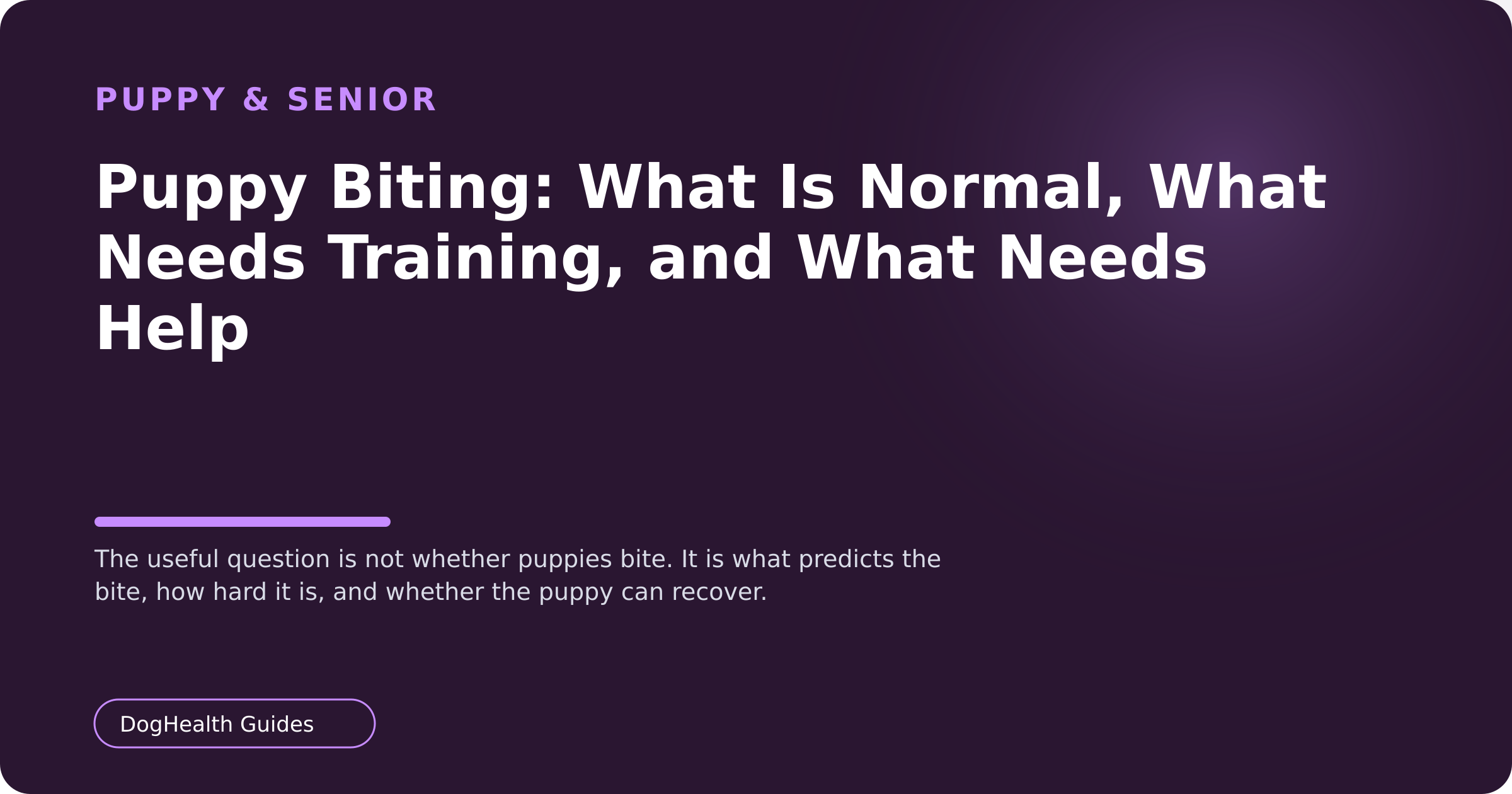 PUPPY & SENIOR

Puppy Biting: What Is Normal, What Needs Training, and What Needs Help

The useful question is not whether puppies bite. It is what predicts the bite, how hard it is, and whether the puppy can recover.

DogHealth Guides